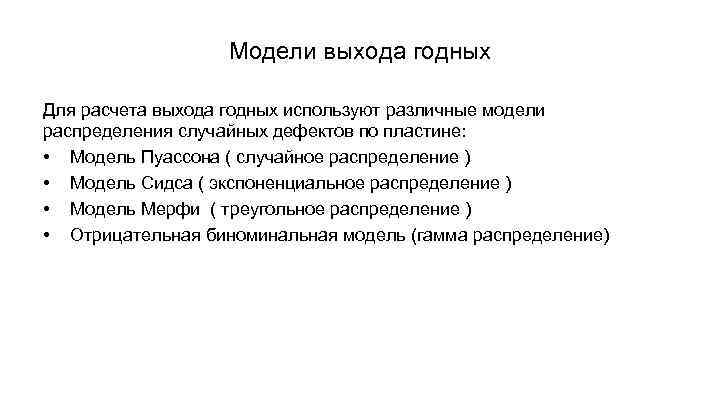 Модели выхода годных

Для расчета выхода годных используют различные модели распределения случайных дефектов по пластине:

• Модель Пуассона ( случайное распределение )
• Модель Сидса ( экспоненциальное распределение )
• Модель Мерфи ( треугольное распределение )
• Отрицательная биноминальная модель (гамма распределение)